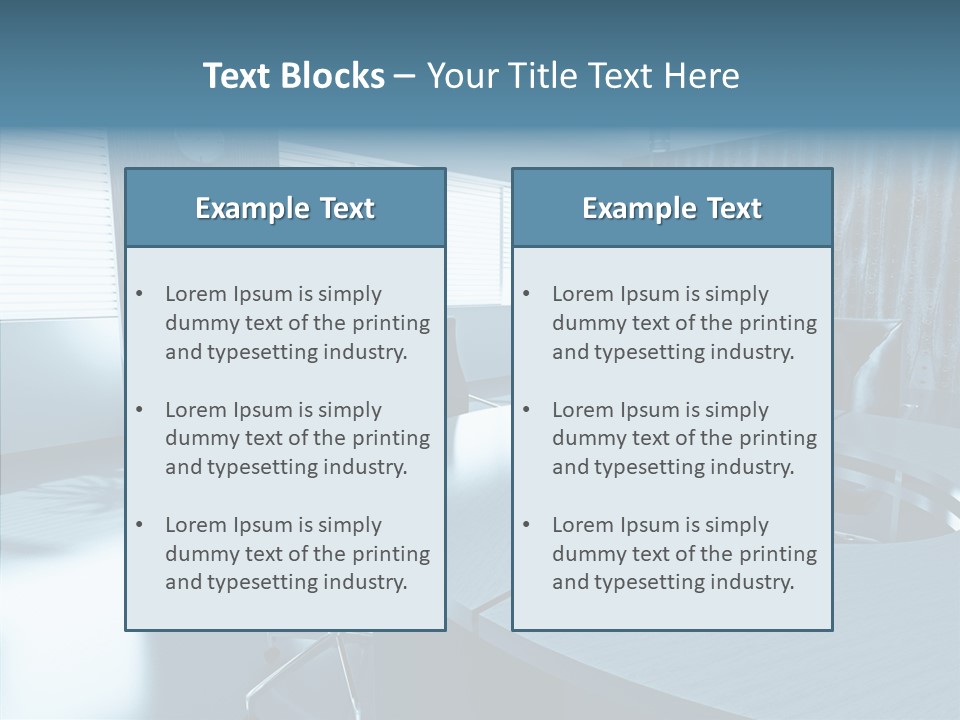 Text Blocks – Your Title Text Here

Example Text

• Lorem Ipsum is simply dummy text of the printing and typesetting industry.

• Lorem Ipsum is simply dummy text of the printing and typesetting industry.

• Lorem Ipsum is simply dummy text of the printing and typesetting industry.

Example Text

• Lorem Ipsum is simply dummy text of the printing and typesetting industry.

• Lorem Ipsum is simply dummy text of the printing and typesetting industry.

• Lorem Ipsum is simply dummy text of the printing and typesetting industry.